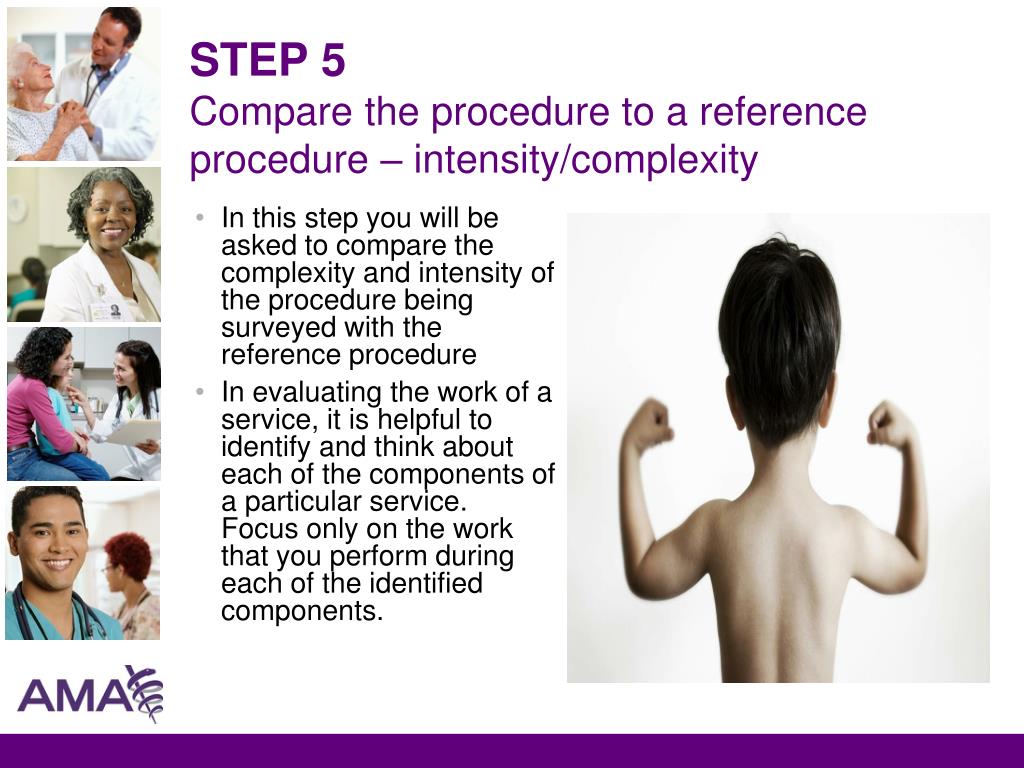 STEP 5
Compare the procedure to a reference procedure – intensity/complexity

• In this step you will be asked to compare the complexity and intensity of the procedure being surveyed with the reference procedure
• In evaluating the work of a service, it is helpful to identify and think about each of the components of a particular service. Focus only on the work that you perform during each of the identified components.

AMA